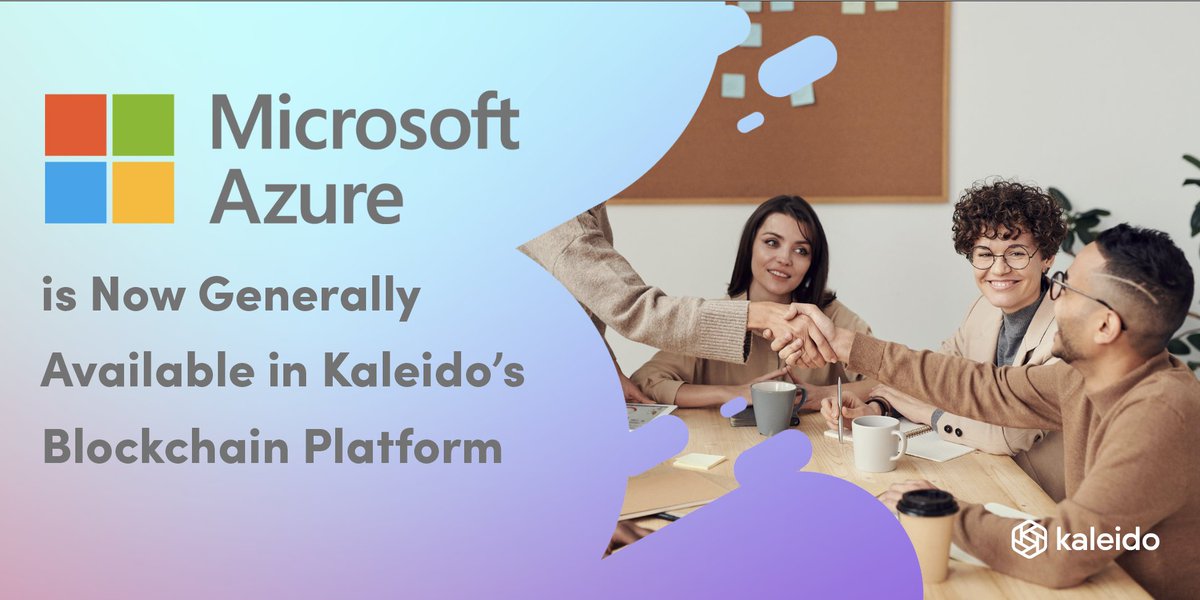 Microsoft Azure

is Now Generally Available in Kaleido's Blockchain Platform

kaleido